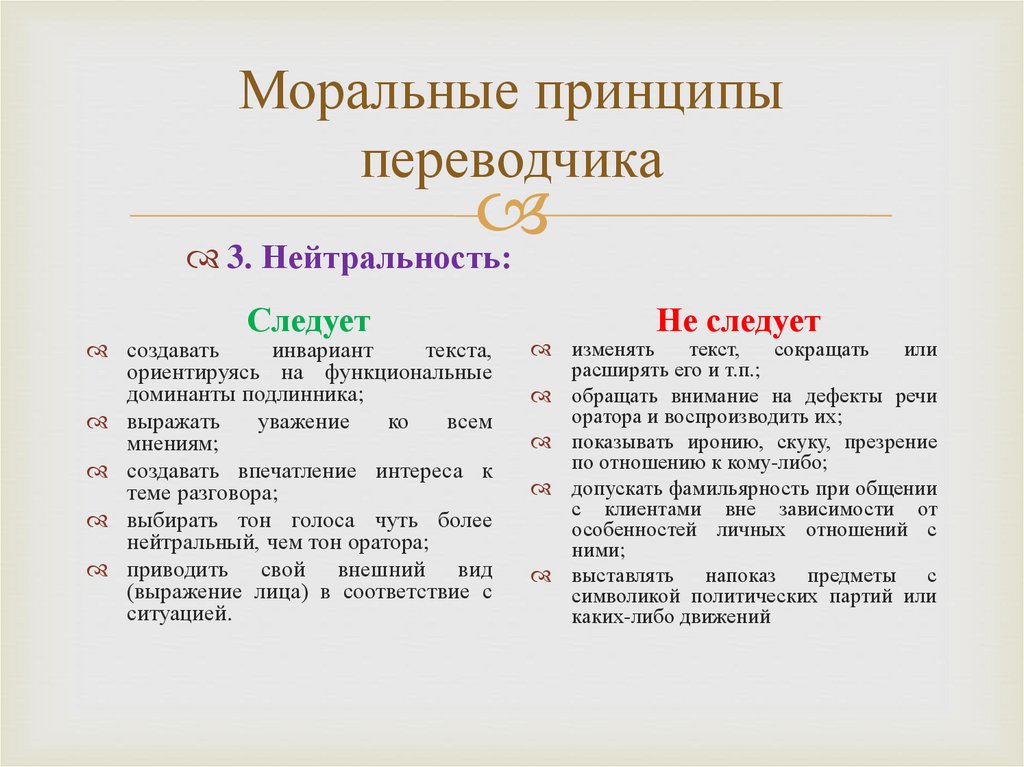 Моральные принципы переводчика

3. Нейтральность:

Следует

создавать инвариант текста, ориентируясь на функциональные доминанты подлинника;

выражать уважение ко всем мнениям;

создавать впечатление интереса к теме разговора;

выбирать тон голоса чуть более нейтральный, чем тон оратора;

приводить свой внешний вид (выражение лица) в соответствие с ситуацией.

Не следует

изменять текст, сокращать или расширять его и т.п.;

обращать внимание на дефекты речи оратора и воспроизводить их;

показывать иронию, скуку, презрение по отношению к кому-либо;

допускать фамильярность при общении с клиентами вне зависимости от особенностей личных отношений с ними;

выставлять напоказ предметы с символикой политических партий или каких-либо движений